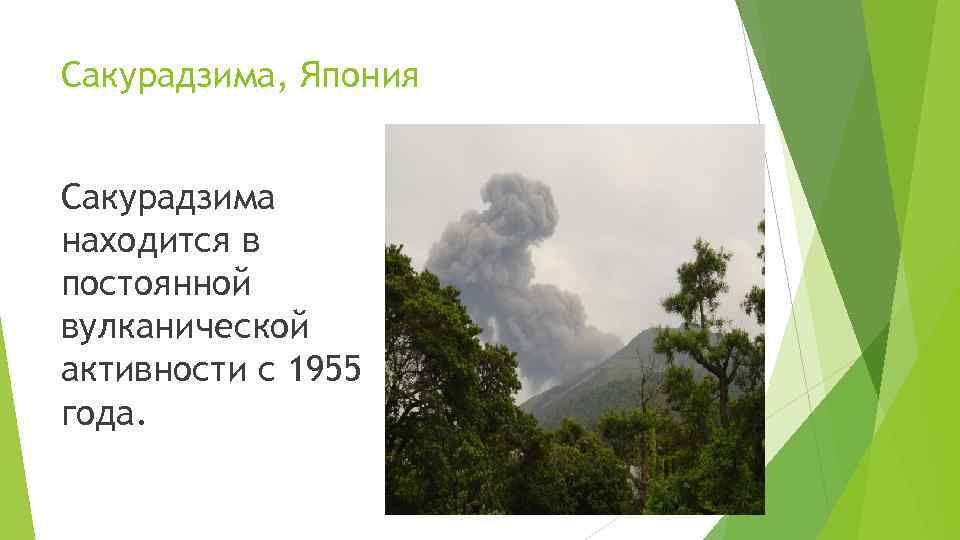 Сакурадзима, Япония

Сакурадзима находится в постоянной вулканической активности с 1955 года.